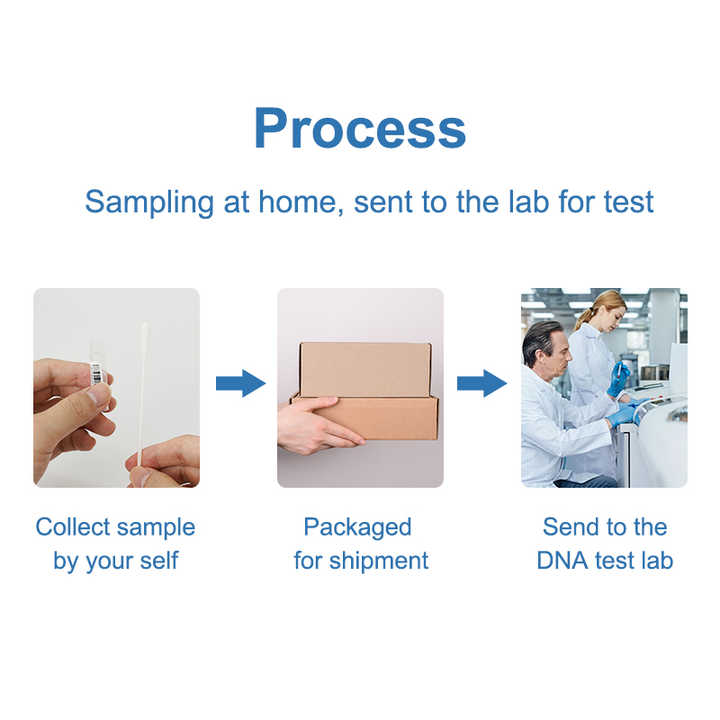 Process

Sampling at home, sent to the lab for test

Collect sample by your self

Packaged for shipment

Send to the DNA test lab